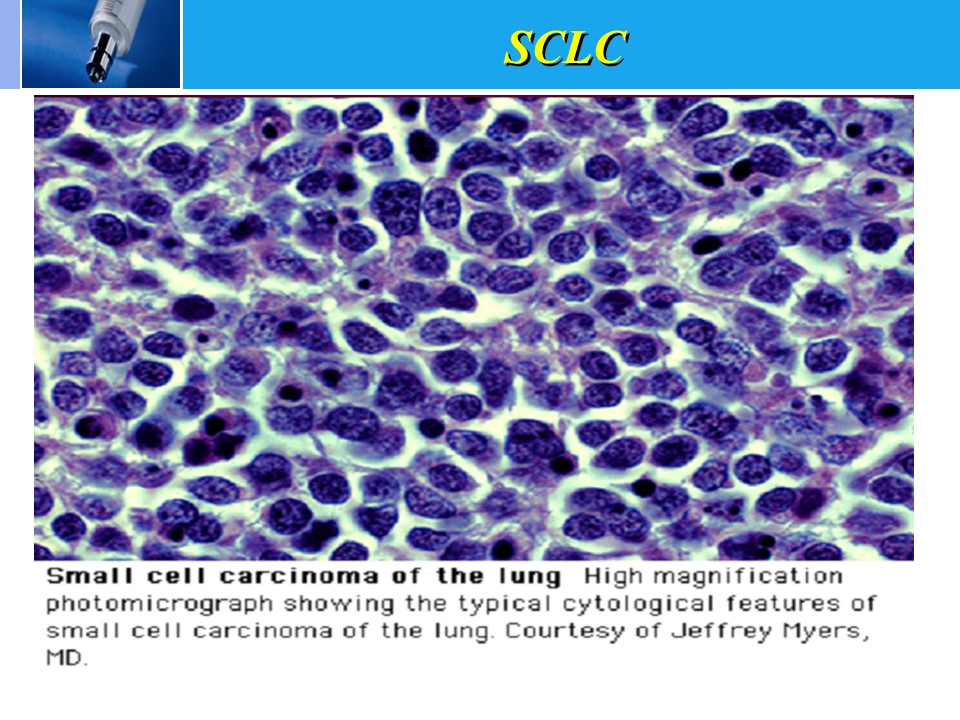 SCLC

Small cell carcinoma of the lung High magnification photomicrograph showing the typical cytological features of small cell carcinoma of the lung. Courtesy of Jeffrey Myers, MD.